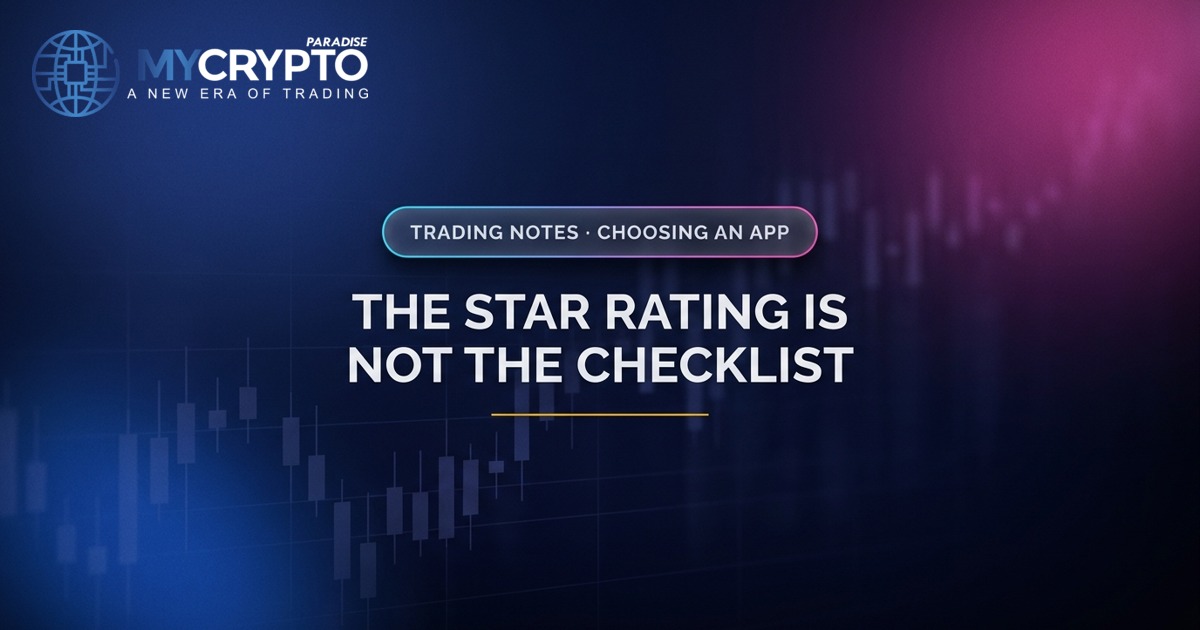 MYCRYPTO PARADISE
A NEW ERA OF TRADING

TRADING NOTES · CHOOSING AN APP

THE STAR RATING IS NOT THE CHECKLIST